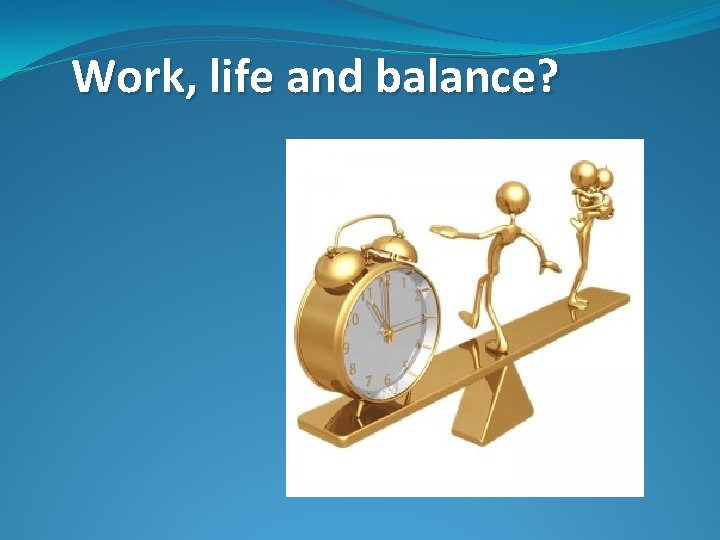 Work, life and balance?